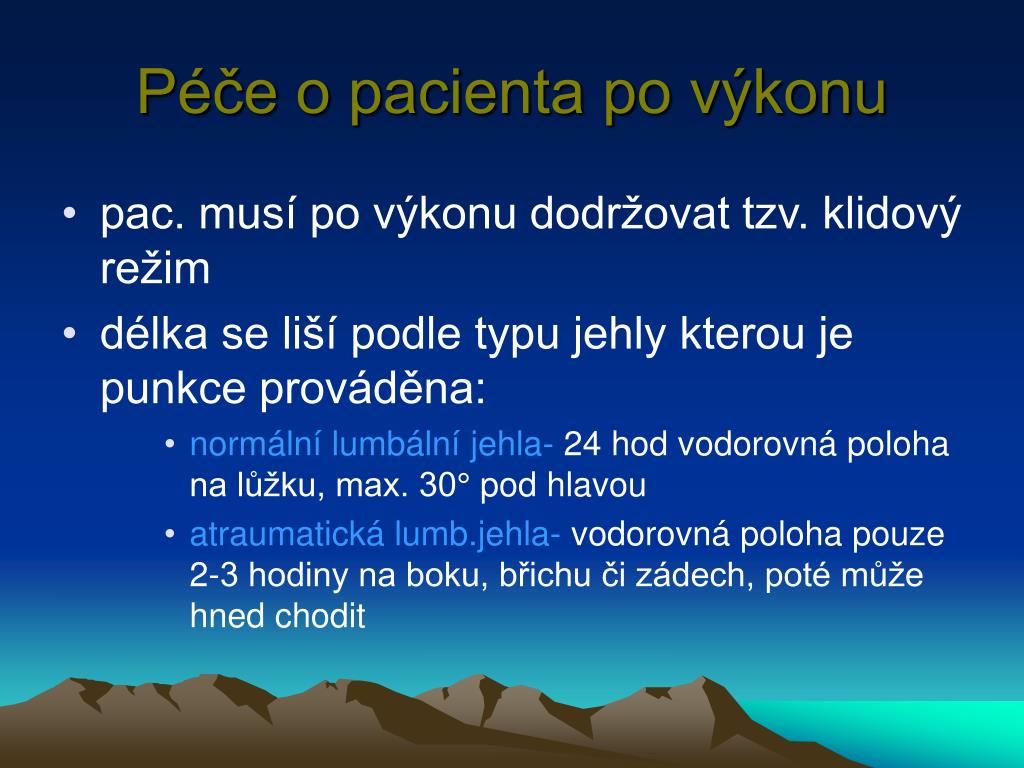 Péče o pacienta po výkonu

• pac. musí po výkonu dodržovat tzv. klidový režim
• délka se liší podle typu jehly kterou je punkce prováděna:
  • normální lumbální jehla- 24 hod vodorovná poloha na lůžku, max. 30° pod hlavou
  • atraumatická lumb.jehla- vodorovná poloha pouze 2-3 hodiny na boku, břichu či zádech, poté může hned chodit